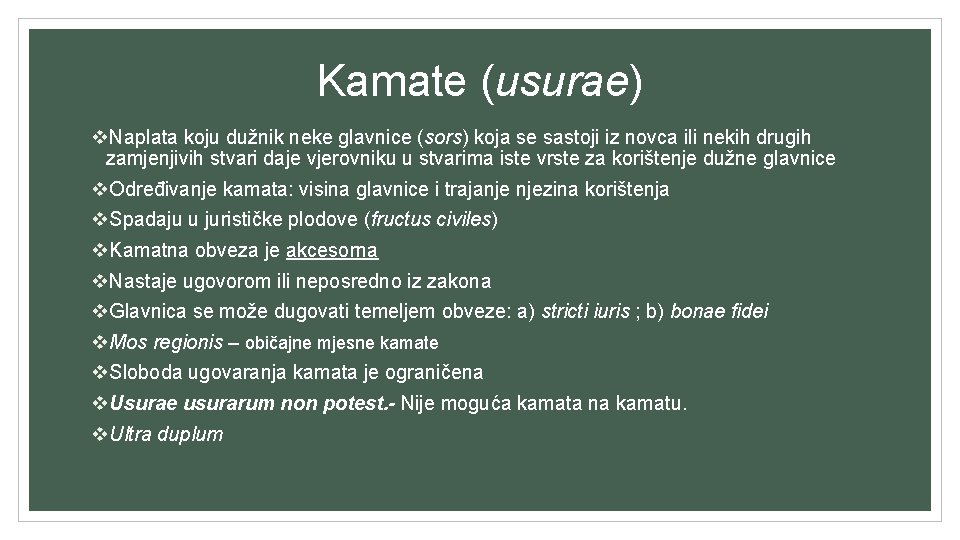 Kamate (usurae)

❖Naplata koju dužnik neke glavnice (sors) koja se sastoji iz novca ili nekih drugih zamjenjivih stvari daje vjerovniku u stvarima iste vrste za korištenje dužne glavnice

❖Određivanje kamata: visina glavnice i trajanje njezina korištenja

❖Spadaju u jurističke plodove (fructus civiles)

❖Kamatna obveza je akcesorna

❖Nastaje ugovorom ili neposredno iz zakona

❖Glavnica se može dugovati temeljem obveze: a) stricti iuris ; b) bonae fidei

❖Mos regionis – običajne mjesne kamate

❖Sloboda ugovaranja kamata je ograničena

❖Usurae usurarum non potest.- Nije moguća kamata na kamatu.

❖Ultra duplum